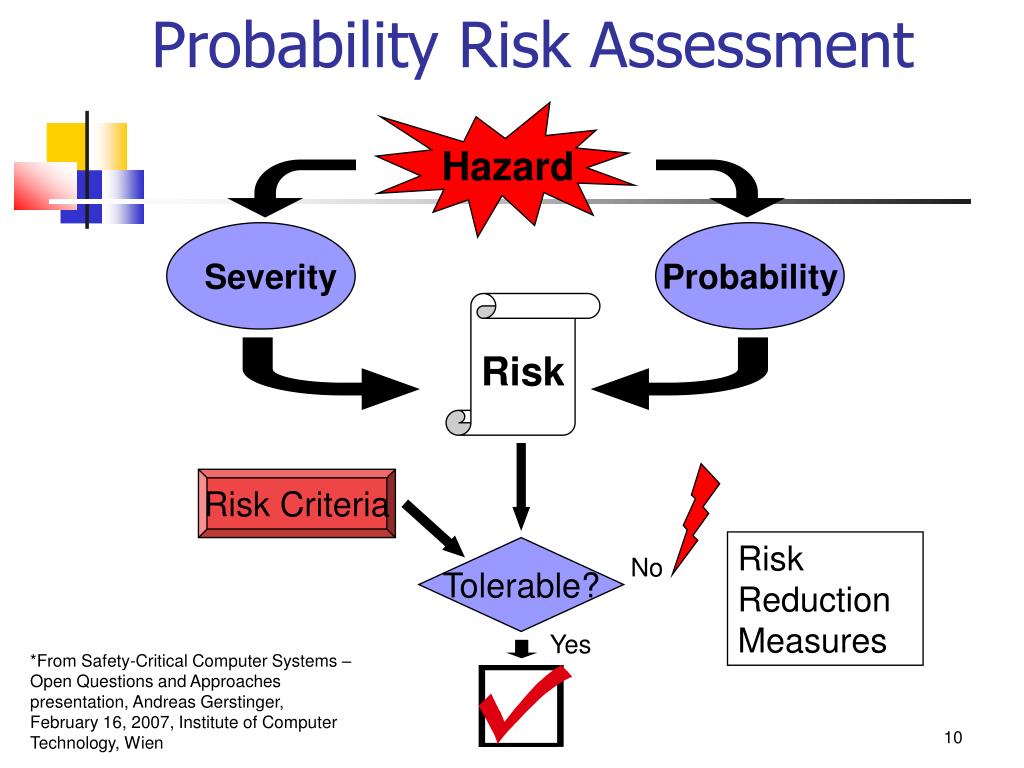 Probability Risk Assessment

Hazard

Severity

Probability

Risk

Risk Criteria

Tolerable?

No

Risk Reduction Measures

Yes

*From Safety-Critical Computer Systems – Open Questions and Approaches presentation, Andreas Gerstinger, February 16, 2007, Institute of Computer Technology, Wien

10